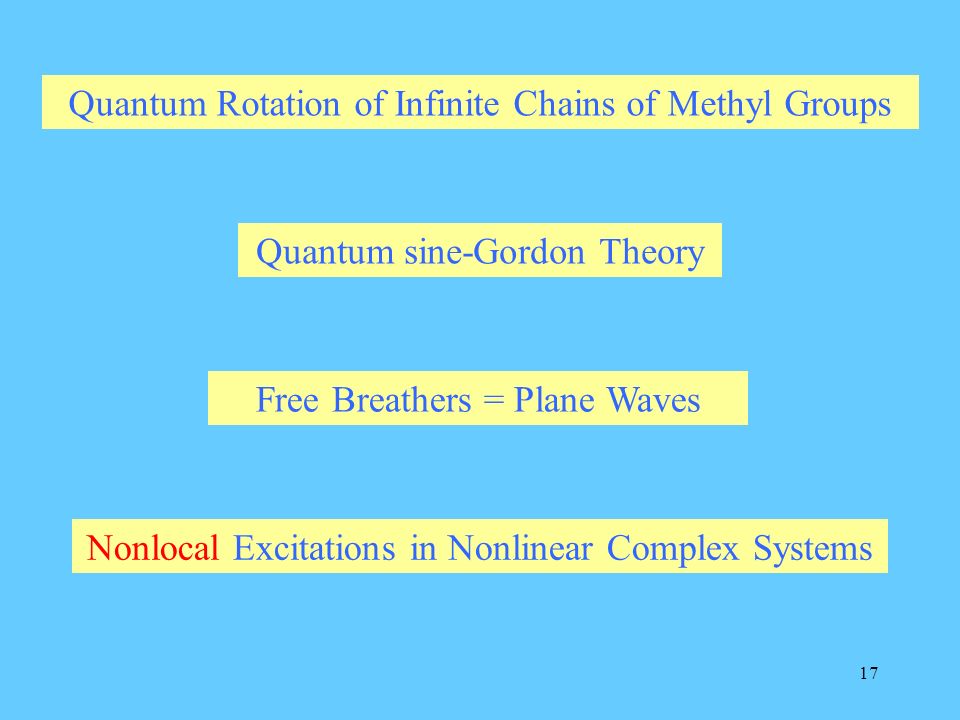 Quantum Rotation of Infinite Chains of Methyl Groups

Quantum sine-Gordon Theory

Free Breathers = Plane Waves

Nonlocal Excitations in Nonlinear Complex Systems

17